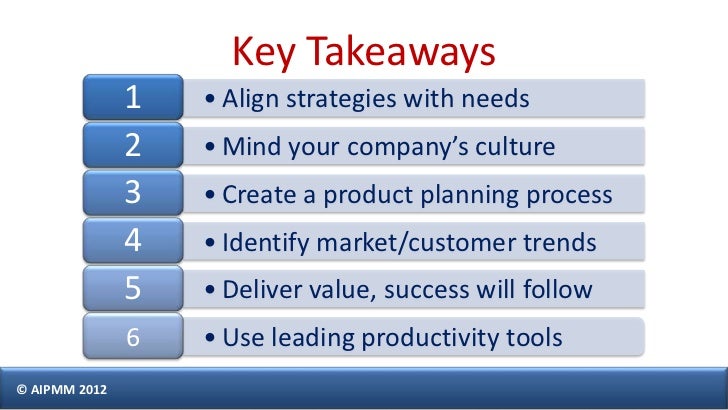 Key Takeaways

1 • Align strategies with needs

2 • Mind your company's culture

3 • Create a product planning process

4 • Identify market/customer trends

5 • Deliver value, success will follow

6 • Use leading productivity tools

© AIPMM 2012